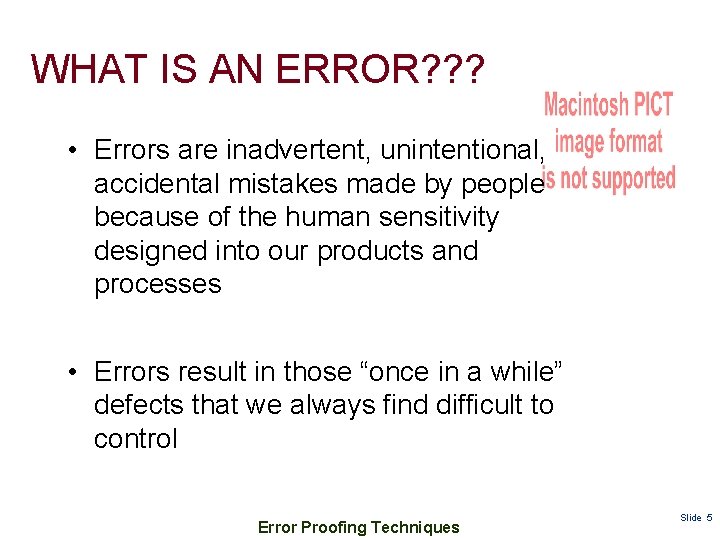 WHAT IS AN ERROR???

Macintosh PICT image format is not supported

• Errors are inadvertent, unintentional, accidental mistakes made by people because of the human sensitivity designed into our products and processes

• Errors result in those “once in a while” defects that we always find difficult to control

Error Proofing Techniques

Slide 5